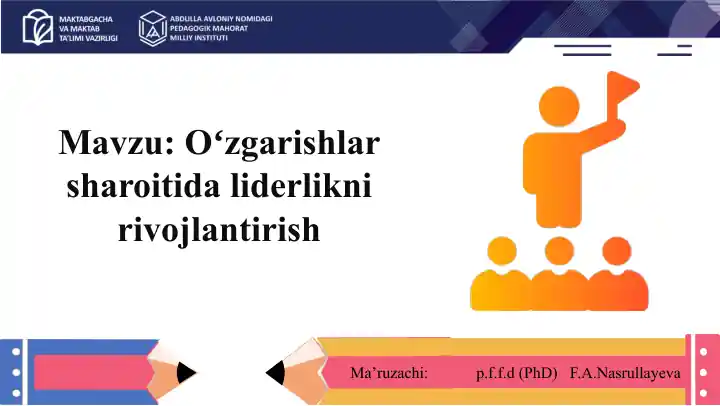 MAKTABGACHA VA MAKTAB TA'LIMI VAZIRLIGI

ABDULLA AVLONIY NOMIDAGI PEDAGOGIK MAHORAT MILLIY INSTITUTI

Mavzu: O‘zgarishlar sharoitida liderlikni rivojlantirish

Ma’ruzachi: p.f.f.d (PhD) F.A.Nasrullayeva